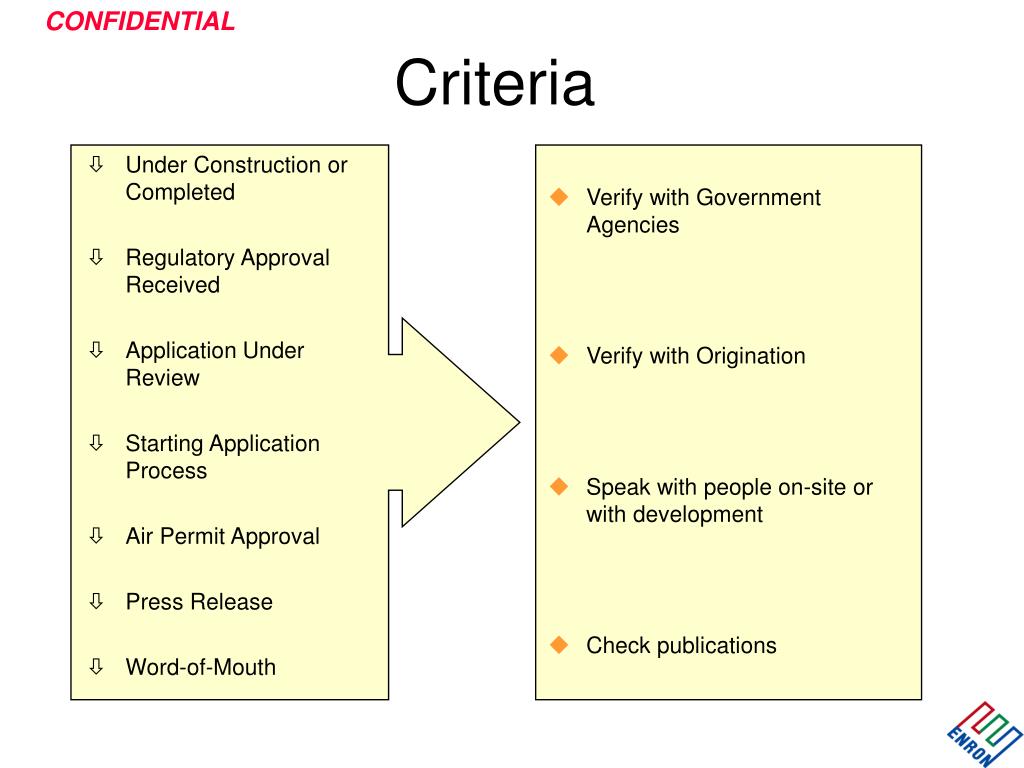 CONFIDENTIAL

Criteria

⇩ Under Construction or Completed

⇩ Regulatory Approval Received

⇩ Application Under Review

⇩ Starting Application Process

⇩ Air Permit Approval

⇩ Press Release

⇩ Word-of-Mouth

◆ Verify with Government Agencies

◆ Verify with Origination

◆ Speak with people on-site or with development

◆ Check publications

ENRON